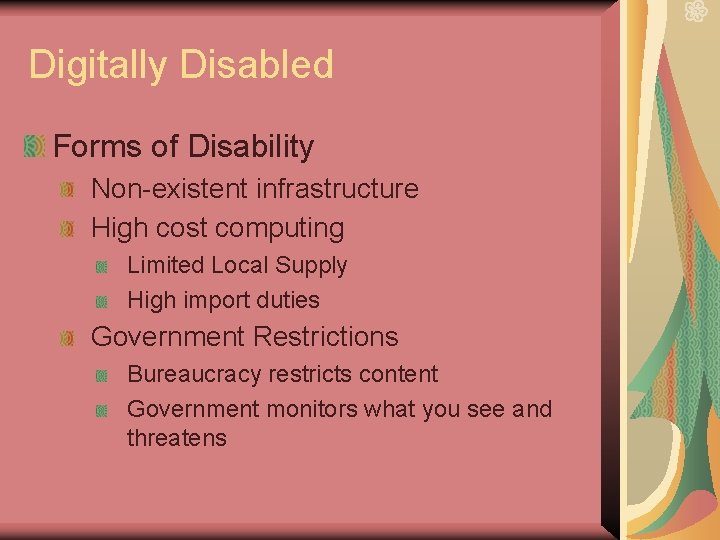 Digitally Disabled

Forms of Disability
Non-existent infrastructure
High cost computing
Limited Local Supply
High import duties
Government Restrictions
Bureaucracy restricts content
Government monitors what you see and threatens